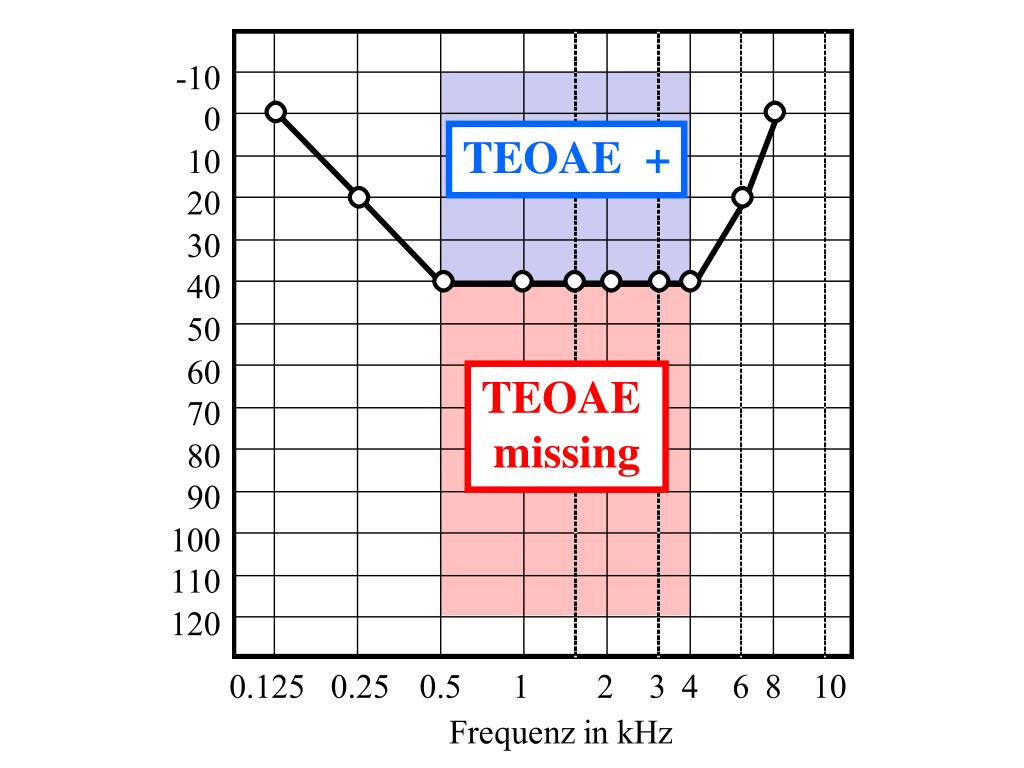 -10
0
10
20
30
40
50
60
70
80
90
100
110
120

TEOAE +

TEOAE missing

0.125 0.25 0.5 1 2 3 4 6 8 10

Frequenz in kHz